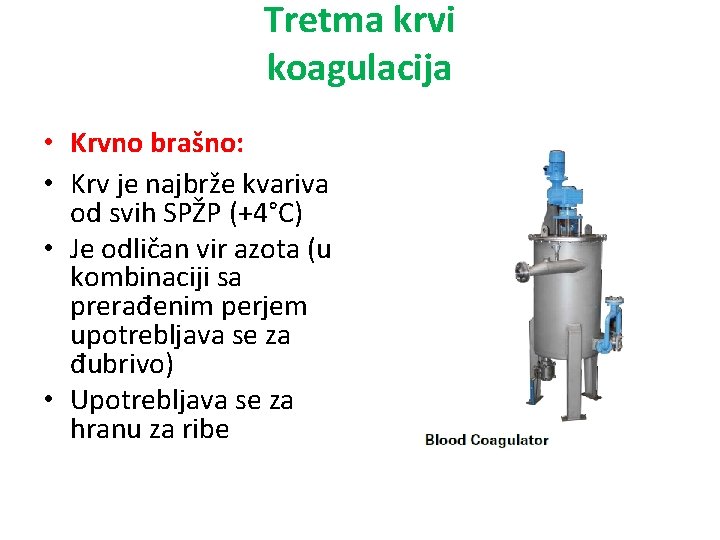 Tretma krvi
koagulacija

• Krvno brašno:
• Krv je najbrže kvariva od svih SPŽP (+4°C)
• Je odličan vir azota (u kombinaciji sa prerađenim perjem upotrebljava se za đubrivo)
• Upotrebljava se za hranu za ribe

Blood Coagulator